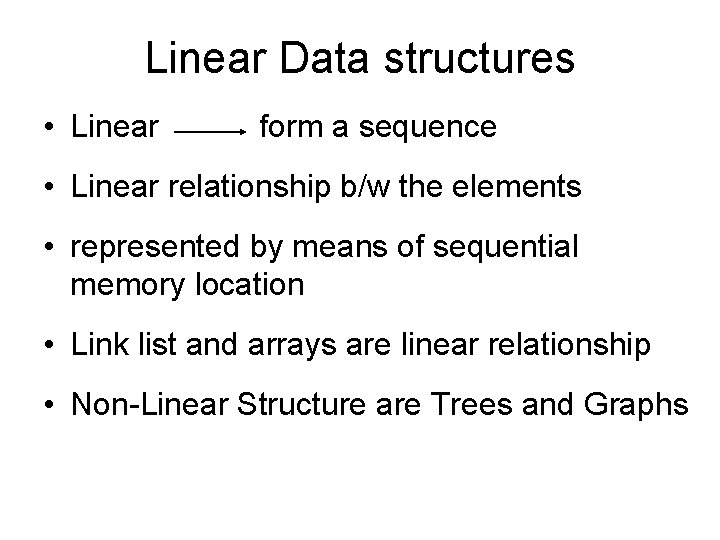 Linear Data structures

• Linear $\longrightarrow$ form a sequence
• Linear relationship b/w the elements
• represented by means of sequential memory location
• Link list and arrays are linear relationship
• Non-Linear Structure are Trees and Graphs